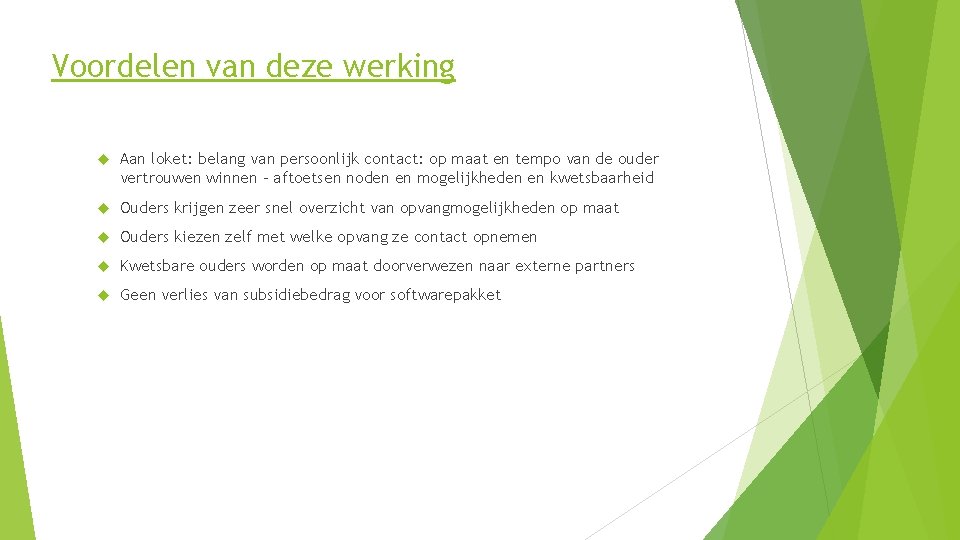 Voordelen van deze werking

Aan loket: belang van persoonlijk contact: op maat en tempo van de ouder vertrouwen winnen – aftoetsen noden en mogelijkheden en kwetsbaarheid

Ouders krijgen zeer snel overzicht van opvangmogelijkheden op maat

Ouders kiezen zelf met welke opvang ze contact opnemen

Kwetsbare ouders worden op maat doorverwezen naar externe partners

Geen verlies van subsidiebedrag voor softwarepakket